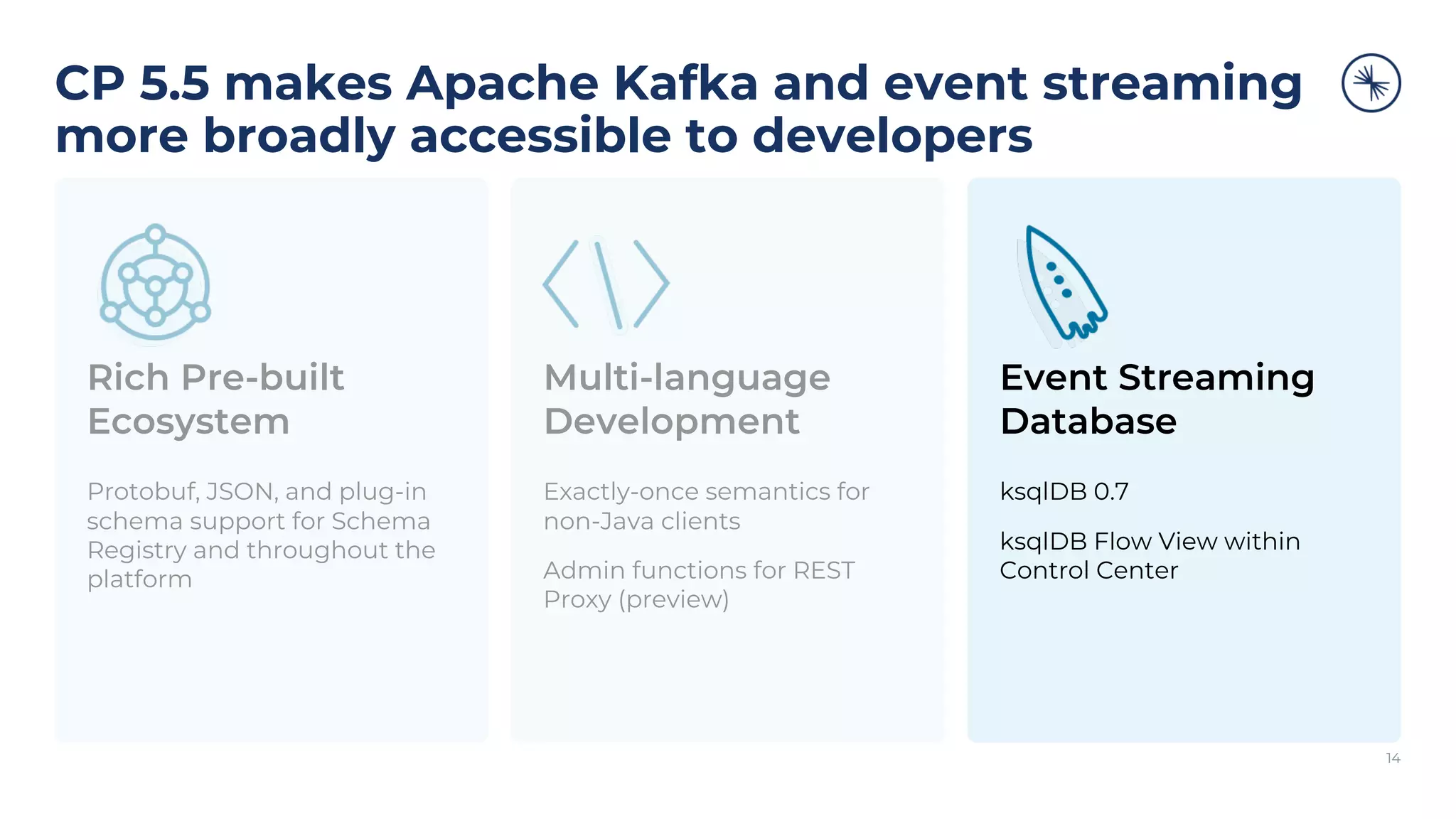 CP 5.5 makes Apache Kafka and event streaming more broadly accessible to developers

Rich Pre-built Ecosystem

Protobuf, JSON, and plug-in schema support for Schema Registry and throughout the platform

Multi-language Development

Exactly-once semantics for non-Java clients

Admin functions for REST Proxy (preview)

Event Streaming Database

ksqlDB 0.7

ksqlDB Flow View within Control Center

14